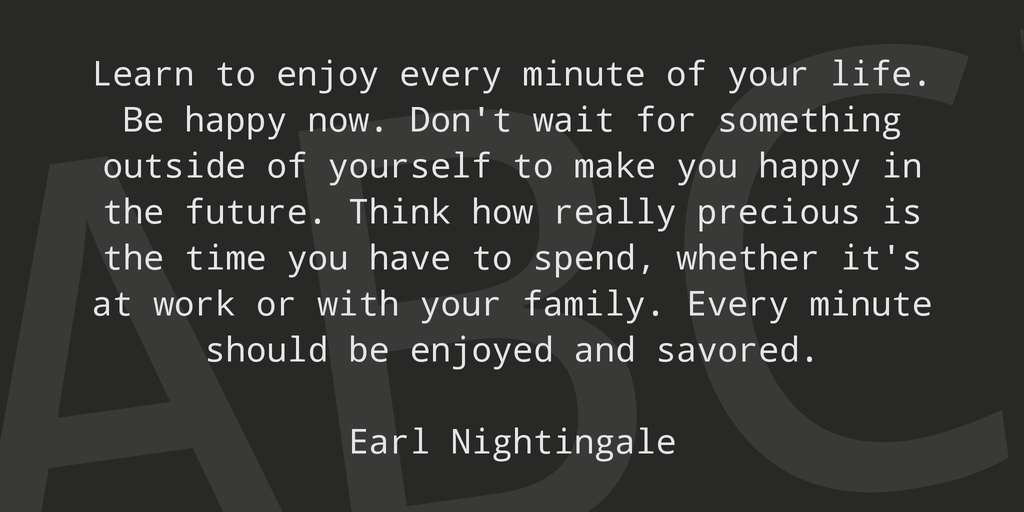 Learn to enjoy every minute of your life. Be happy now. Don't wait for something outside of yourself to make you happy in the future. Think how really precious is the time you have to spend, whether it's at work or with your family. Every minute should be enjoyed and savored.

Earl Nightingale

ABC